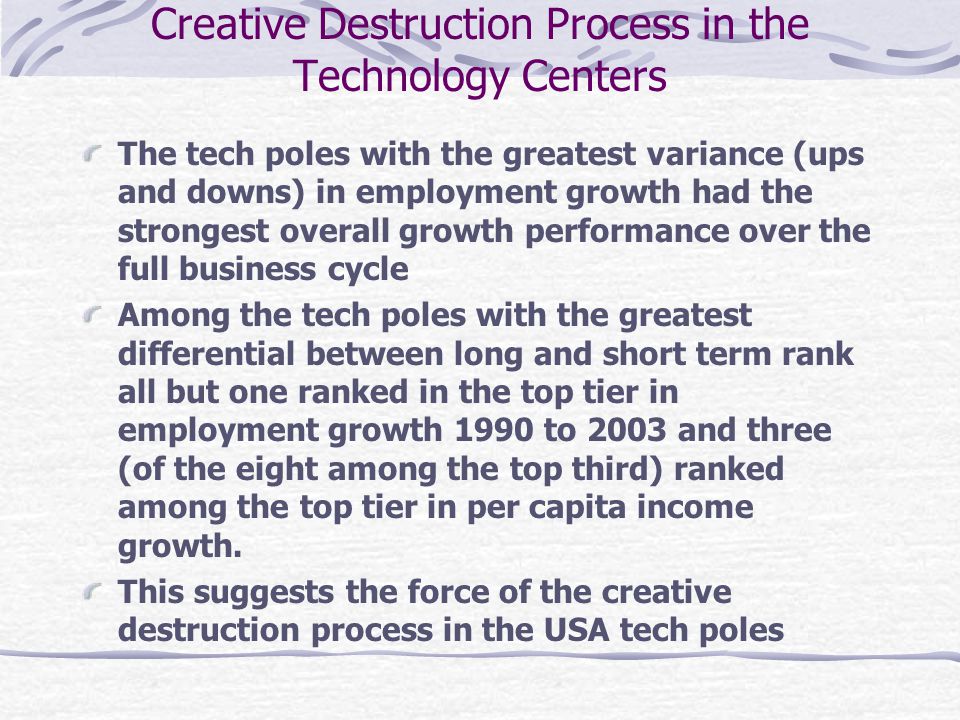 Creative Destruction Process in the Technology Centers

The tech poles with the greatest variance (ups and downs) in employment growth had the strongest overall growth performance over the full business cycle

Among the tech poles with the greatest differential between long and short term rank all but one ranked in the top tier in employment growth 1990 to 2003 and three (of the eight among the top third) ranked among the top tier in per capita income growth.

This suggests the force of the creative destruction process in the USA tech poles